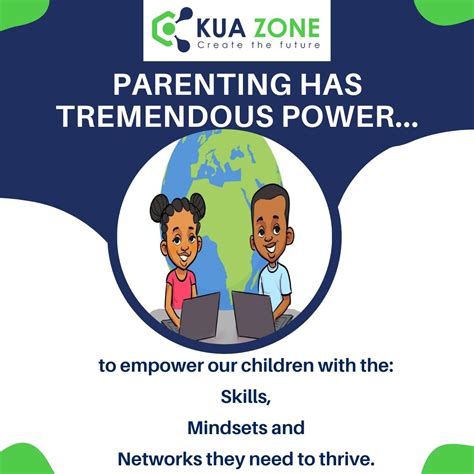 KUA ZONE
Create the future

PARENTING HAS TREMENDOUS POWER...

to empower our children with the:
Skills,
Mindsets and
Networks they need to thrive.